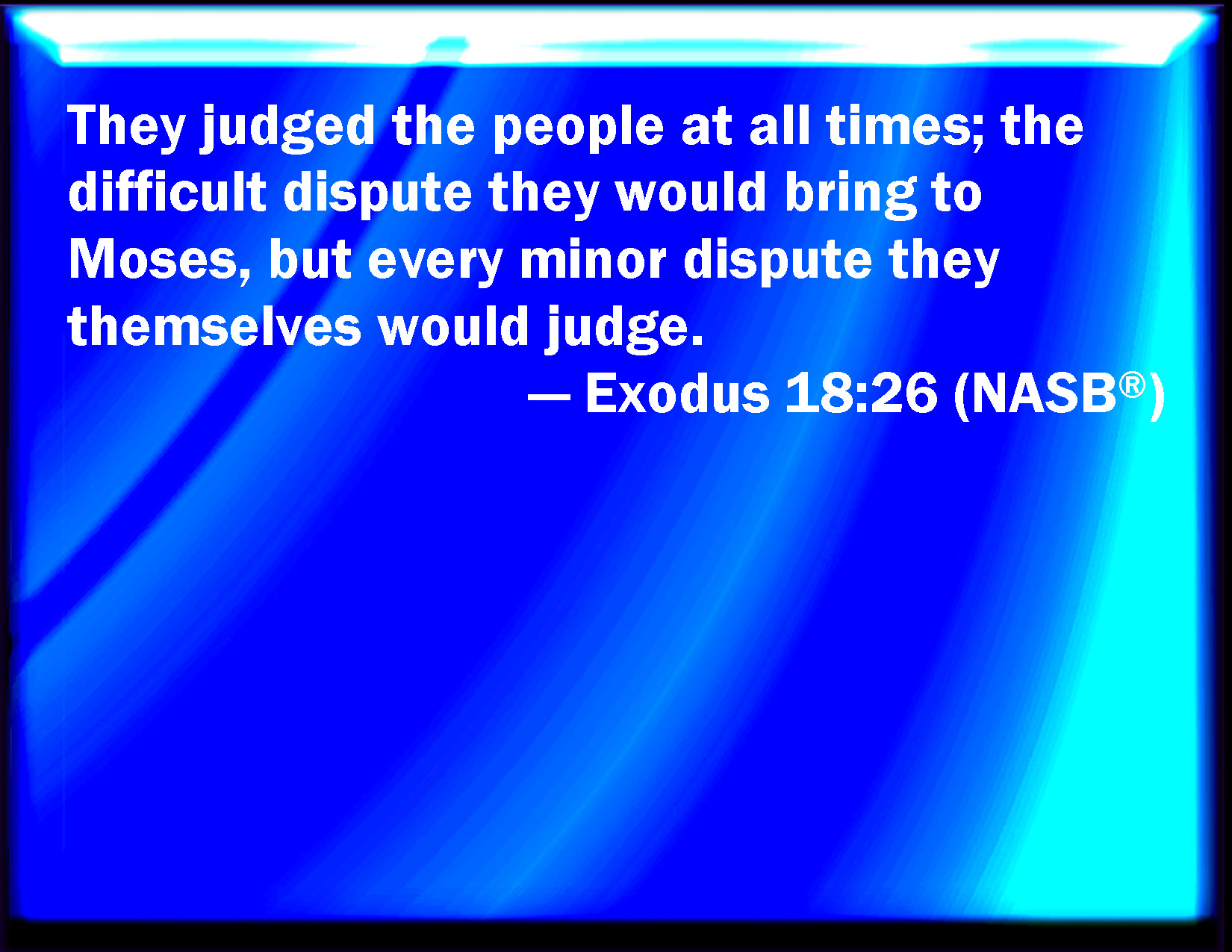 They judged the people at all times; the difficult dispute they would bring to Moses, but every minor dispute they themselves would judge.

— Exodus 18:26 (NASB®)